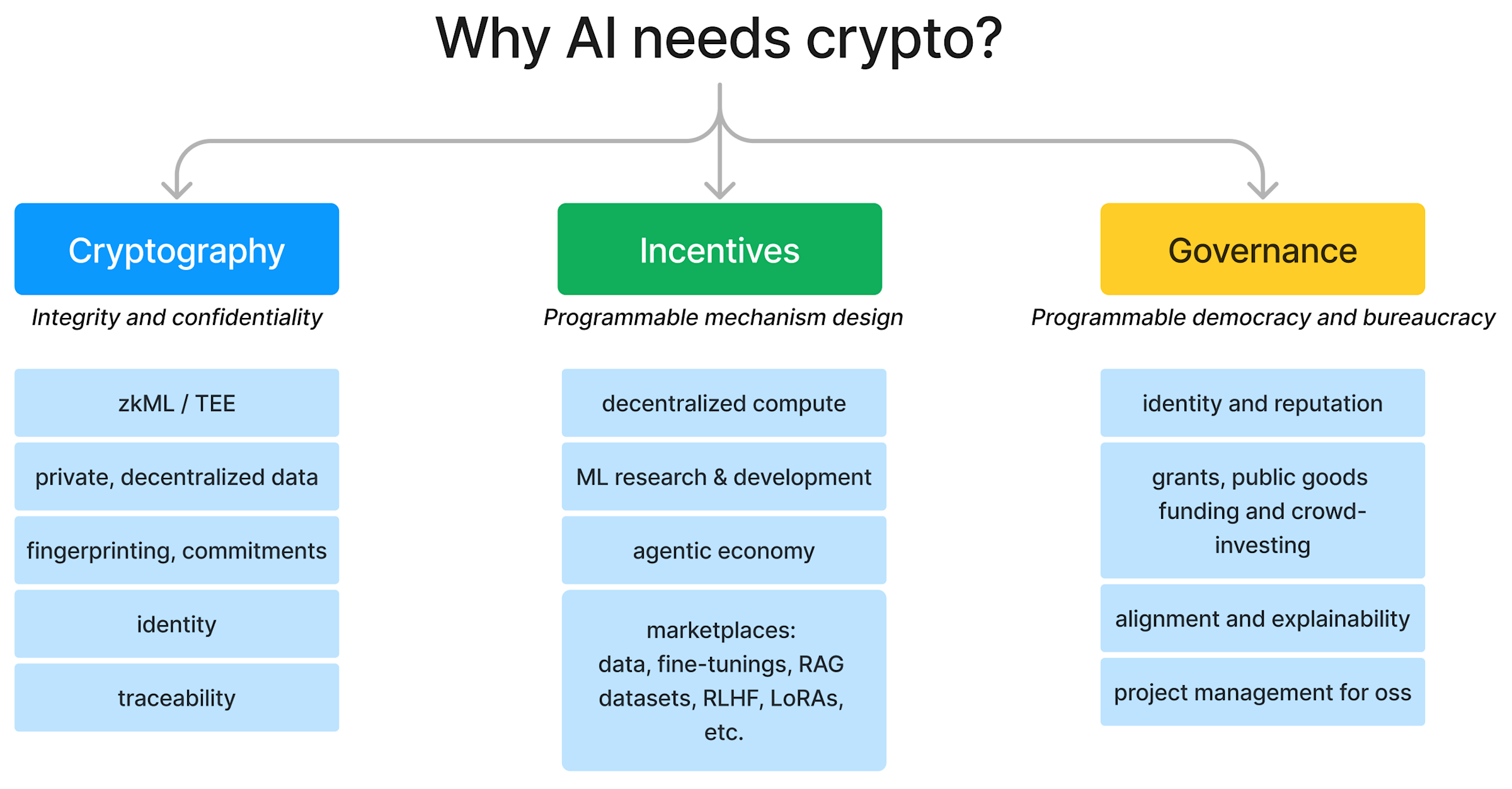 Why AI needs crypto?

Cryptography

Integrity and confidentiality

zkML / TEE

private, decentralized data

fingerprinting, commitments

identity

traceability

Incentives

Programmable mechanism design

decentralized compute

ML research & development

agentic economy

marketplaces: data, fine-tunings, RAG datasets, RLHF, LoRAs, etc.

Governance

Programmable democracy and bureaucracy

identity and reputation

grants, public goods funding and crowd-investing

alignment and explainability

project management for oss